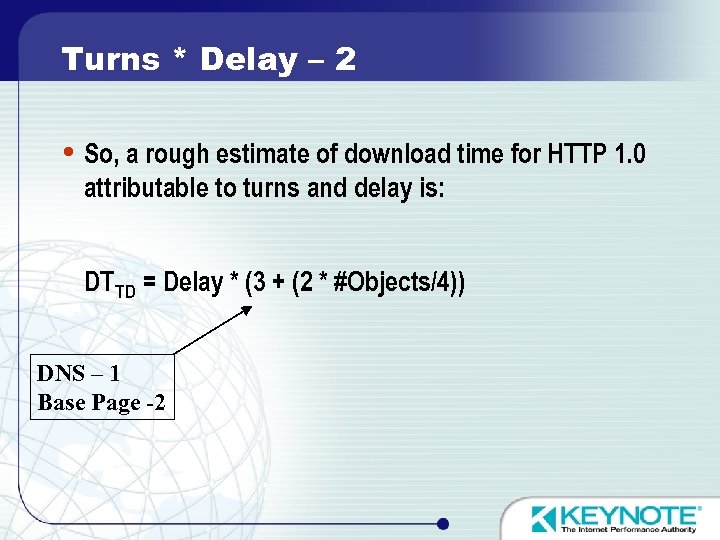 Turns * Delay – 2

• So, a rough estimate of download time for HTTP 1.0 attributable to turns and delay is:

$DT_{TD}$ = Delay * (3 + (2 * #Objects/4))

DNS – 1
Base Page -2

KEYNOTE®
The Internet Performance Authority